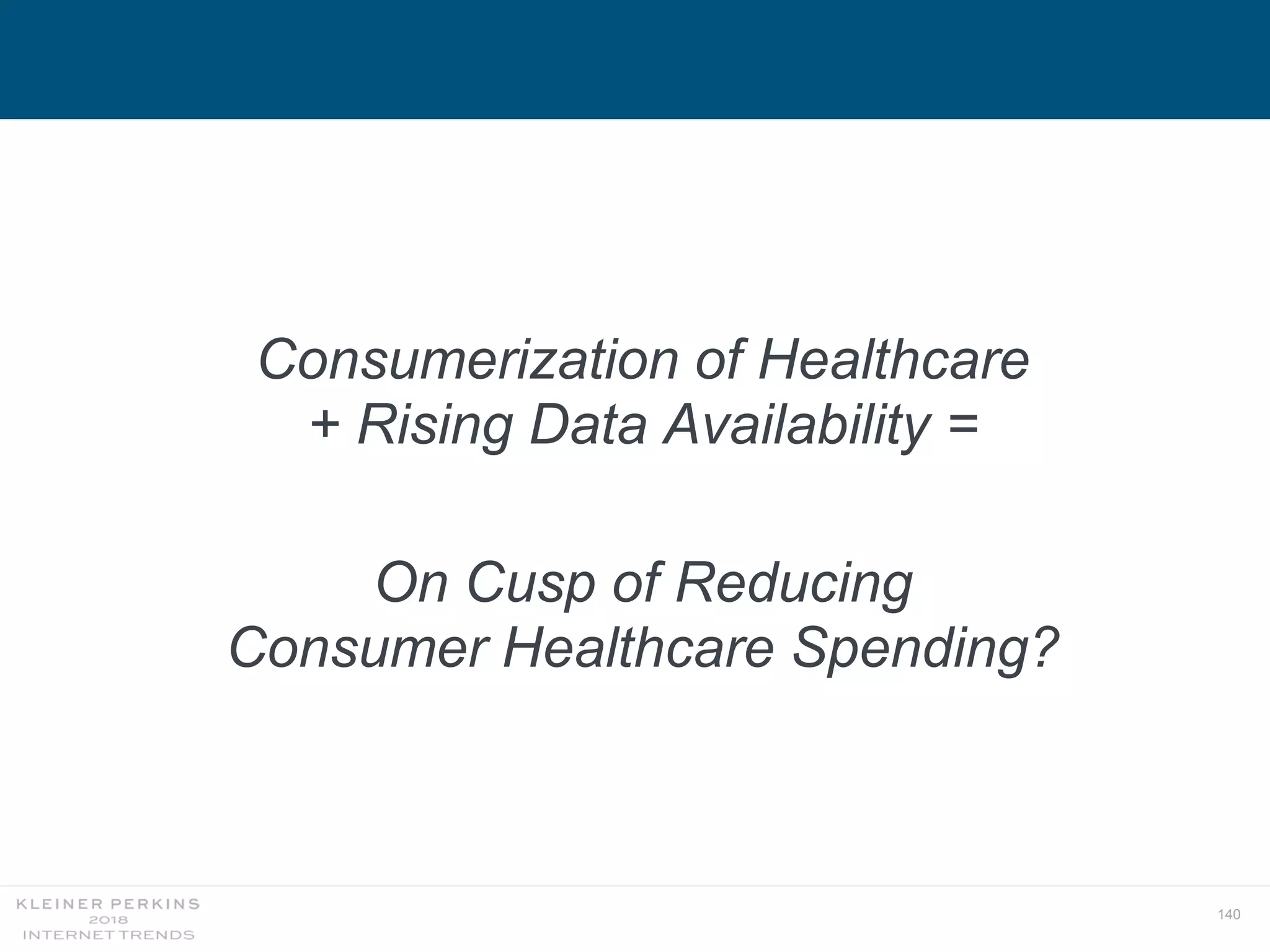 Consumerization of Healthcare
+ Rising Data Availability =

On Cusp of Reducing
Consumer Healthcare Spending?

KLEINER PERKINS
2018
INTERNET TRENDS

140